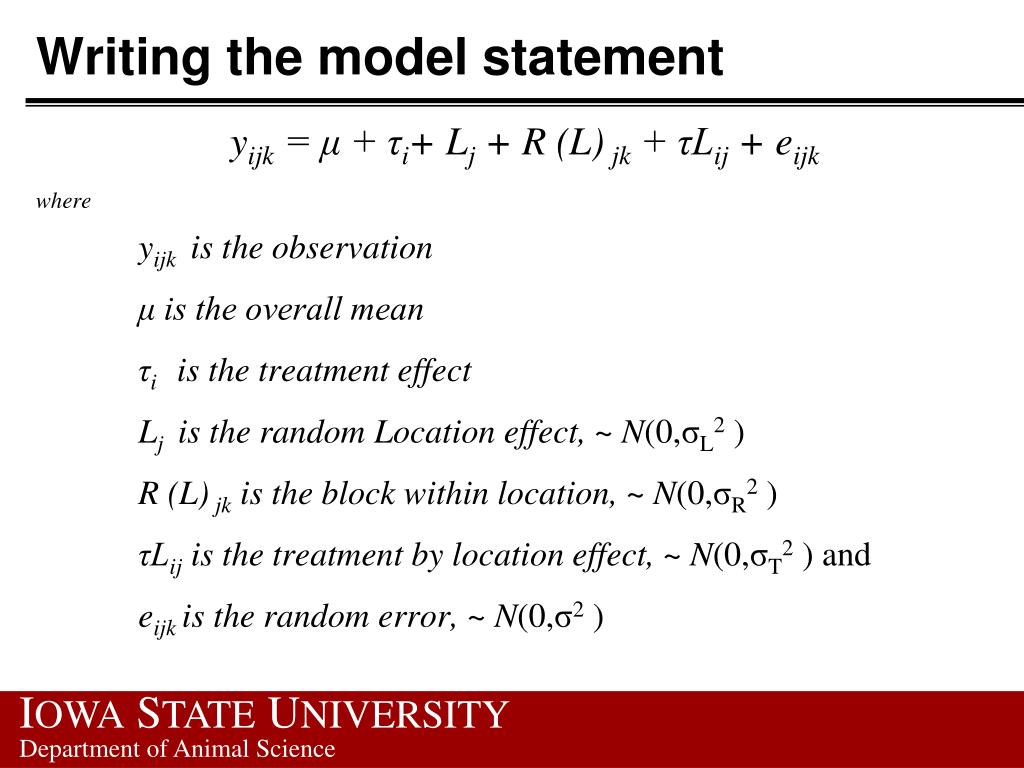 Writing the model statement

$y_{ijk} = \mu + \tau_i + L_j + R(L)_{jk} + \tau L_{ij} + e_{ijk}$

where

$y_{ijk}$ is the observation

$\mu$ is the overall mean

$\tau_i$ is the treatment effect

$L_j$ is the random Location effect, ~ $N(0,\sigma_L^2)$

$R(L)_{jk}$ is the block within location, ~ $N(0,\sigma_R^2)$

$\tau L_{ij}$ is the treatment by location effect, ~ $N(0,\sigma_T^2)$ and

$e_{ijk}$ is the random error, ~ $N(0,\sigma^2)$

IOWA STATE UNIVERSITY
Department of Animal Science